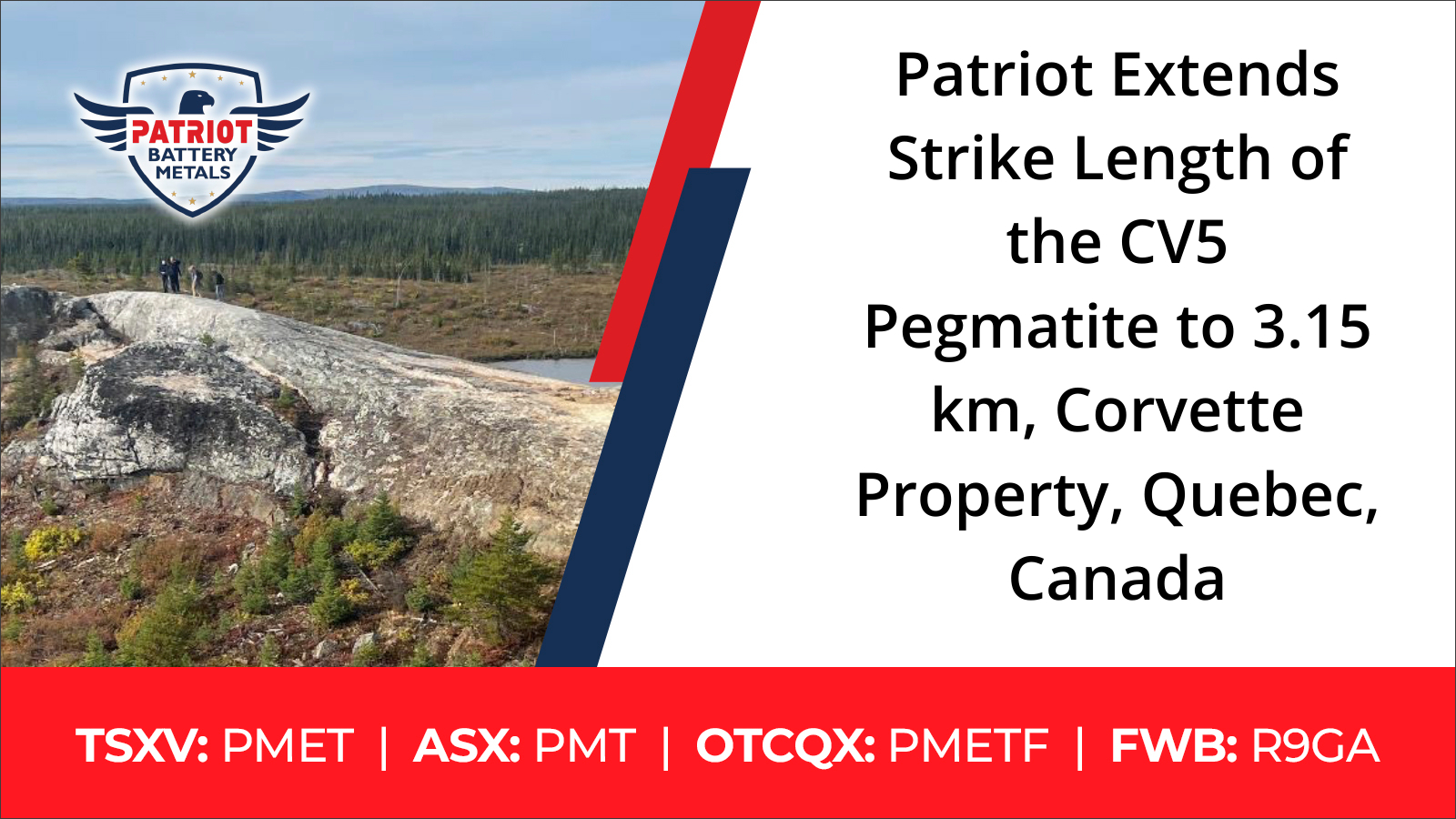 PATRIOT BATTERY METALS

Patriot Extends Strike Length of the CV5 Pegmatite to 3.15 km, Corvette Property, Quebec, Canada

TSXV: PMET | ASX: PMT | OTCQX: PMETF | FWB: R9GA